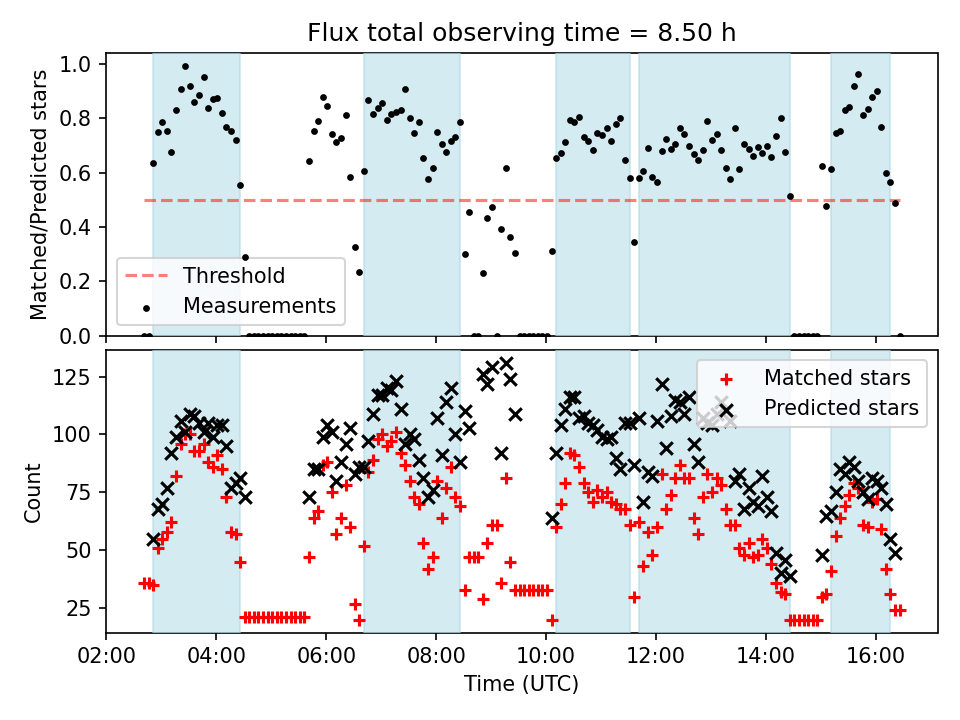 Flux total observing time = 8.50 h

Matched/Predicted stars

1.0
0.8
0.6
0.4
0.2
0.0

Threshold
Measurements

Count

125
100
75
50
25

Matched stars
Predicted stars

02:00 04:00 06:00 08:00 10:00 12:00 14:00 16:00

Time (UTC)